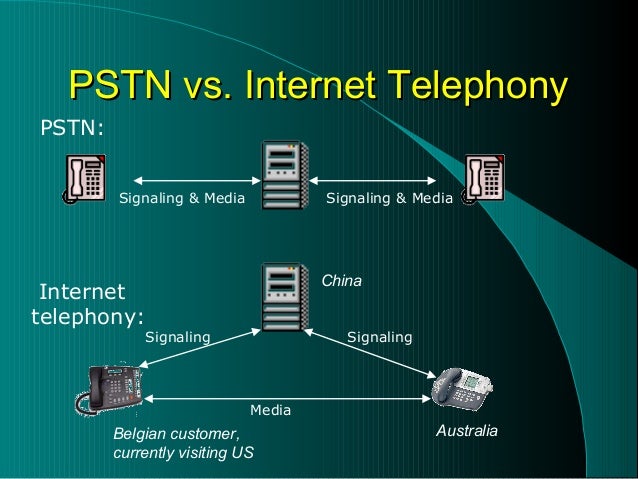 PSTN vs. Internet Telephony

PSTN:

Signaling & Media

Signaling & Media

Internet telephony:

China

Signaling

Signaling

Media

Belgian customer, currently visiting US

Australia